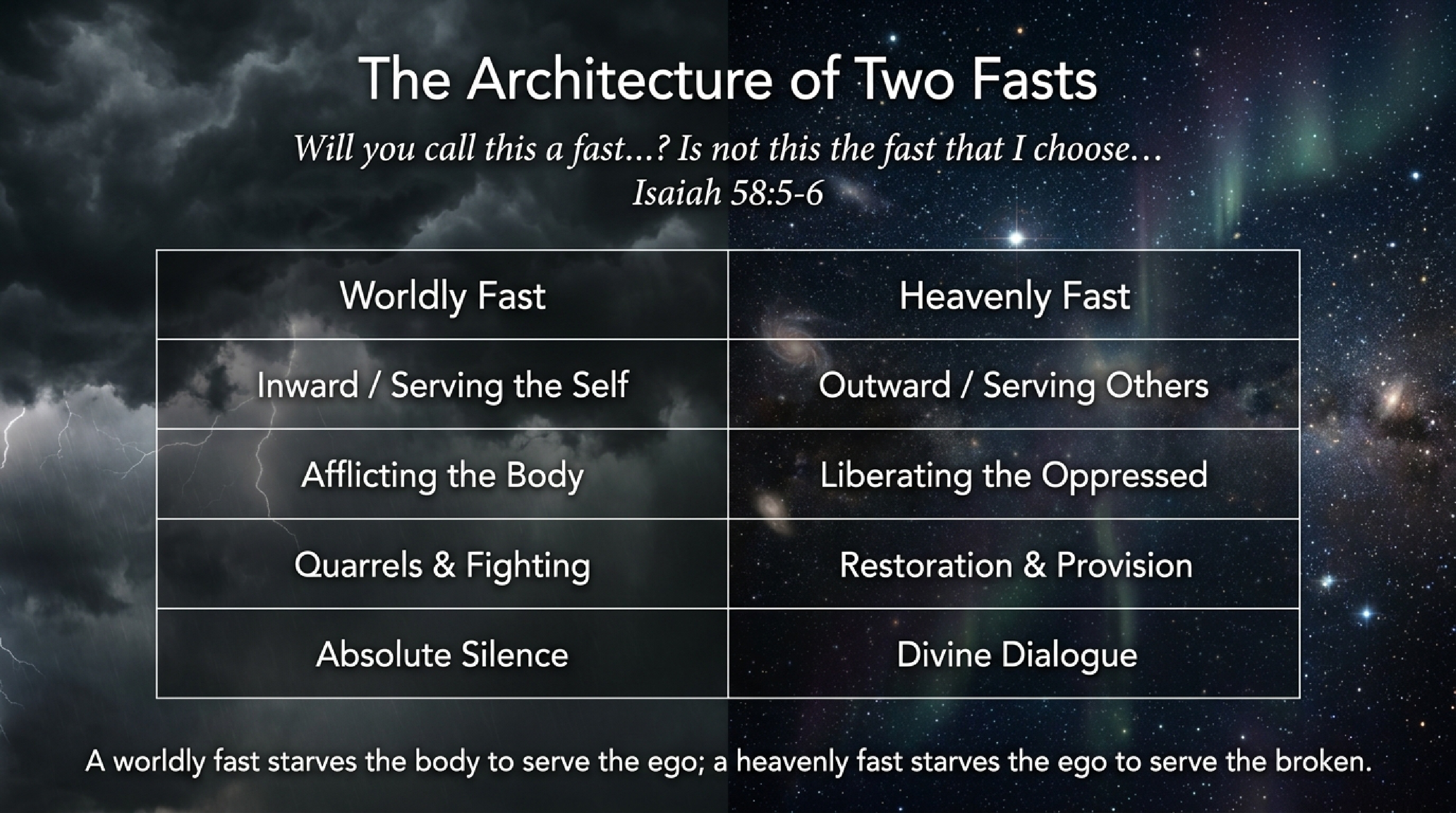 The Architecture of Two Fasts

Will you call this a fast…? Is not this the fast that I choose…
Isaiah 58:5-6

| Worldly Fast | Heavenly Fast |
|---|---|
| Inward / Serving the Self | Outward / Serving Others |
| Afflicting the Body | Liberating the Oppressed |
| Quarrels & Fighting | Restoration & Provision |
| Absolute Silence | Divine Dialogue |

A worldly fast starves the body to serve the ego; a heavenly fast starves the ego to serve the broken.